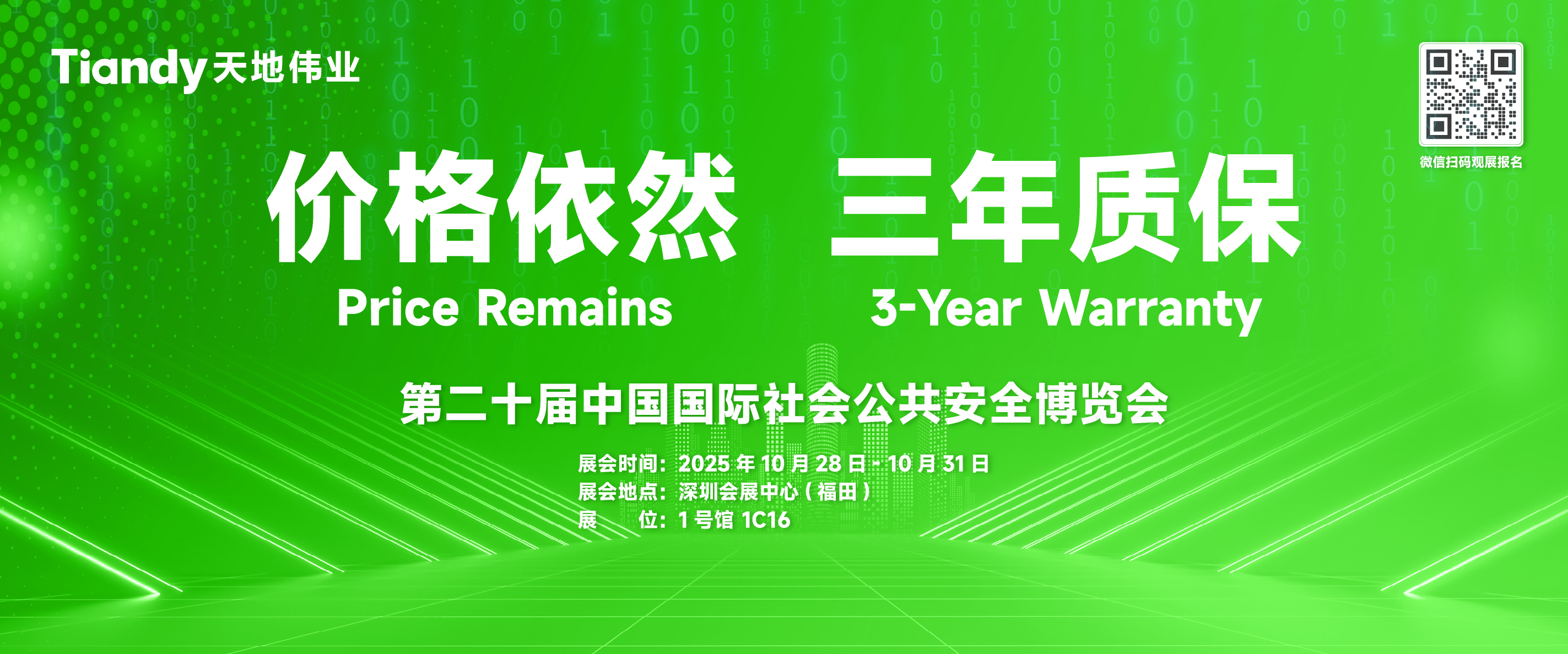 Tiandy 天地伟业

微信扫码观展报名

价格依然 三年质保

Price Remains 3-Year Warranty

第二十届中国国际社会公共安全博览会

展会时间：2025 年 10 月 28 日 - 10 月 31 日
展会地点：深圳会展中心（福田）
展 位：1 号馆 1C16